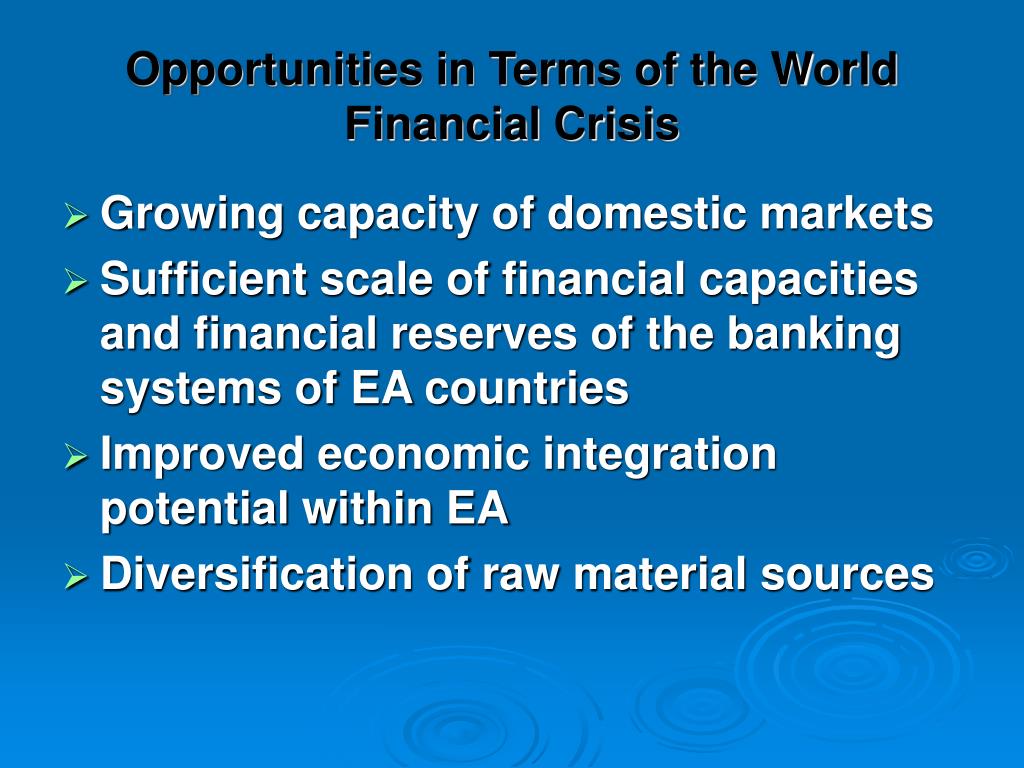 Opportunities in Terms of the World Financial Crisis

➢ Growing capacity of domestic markets
➢ Sufficient scale of financial capacities and financial reserves of the banking systems of EA countries
➢ Improved economic integration potential within EA
➢ Diversification of raw material sources